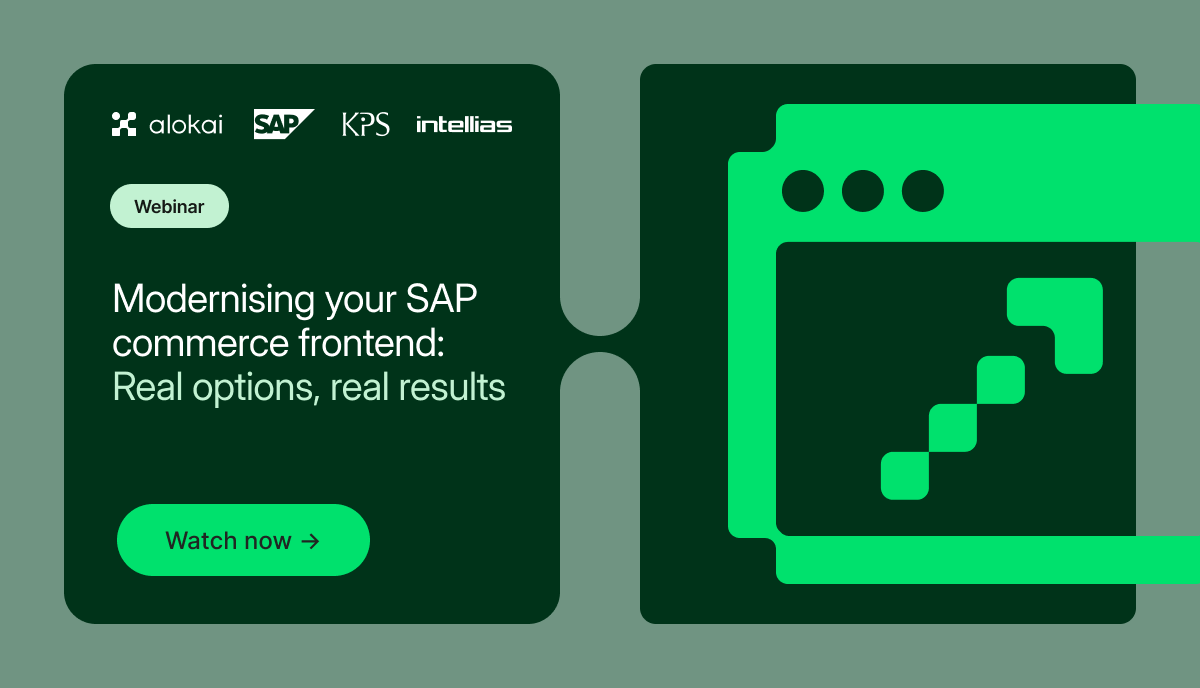 alokai SAP KPS intellias

Webinar

Modernising your SAP commerce frontend: Real options, real results

Watch now →